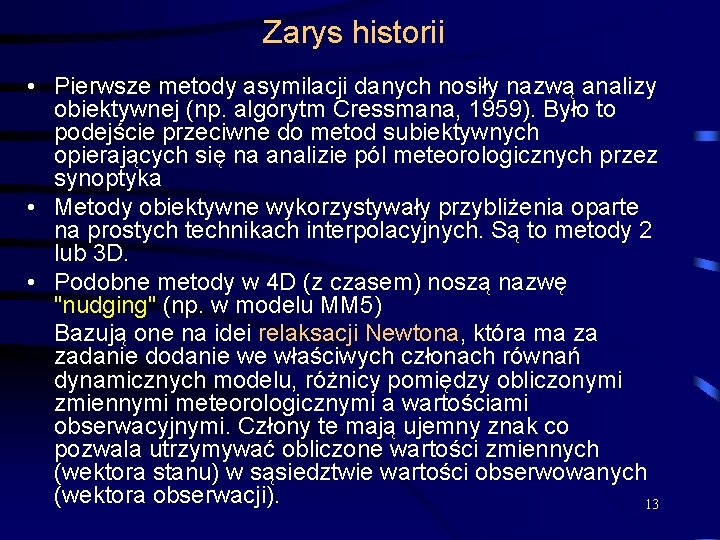 Zarys historii

• Pierwsze metody asymilacji danych nosiły nazwą analizy obiektywnej (np. algorytm Cressmana, 1959). Było to podejście przeciwne do metod subiektywnych opierających się na analizie pól meteorologicznych przez synoptyka

• Metody obiektywne wykorzystywały przybliżenia oparte na prostych technikach interpolacyjnych. Są to metody 2 lub 3D.

• Podobne metody w 4D (z czasem) noszą nazwę "nudging" (np. w modelu MM5)

Bazują one na idei relaksacji Newtona, która ma za zadanie dodanie we właściwych członach równań dynamicznych modelu, różnicy pomiędzy obliczonymi zmiennymi meteorologicznymi a wartościami obserwacyjnymi. Człony te mają ujemny znak co pozwala utrzymywać obliczone wartości zmiennych (wektora stanu) w sąsiedztwie wartości obserwowanych (wektora obserwacji).

13